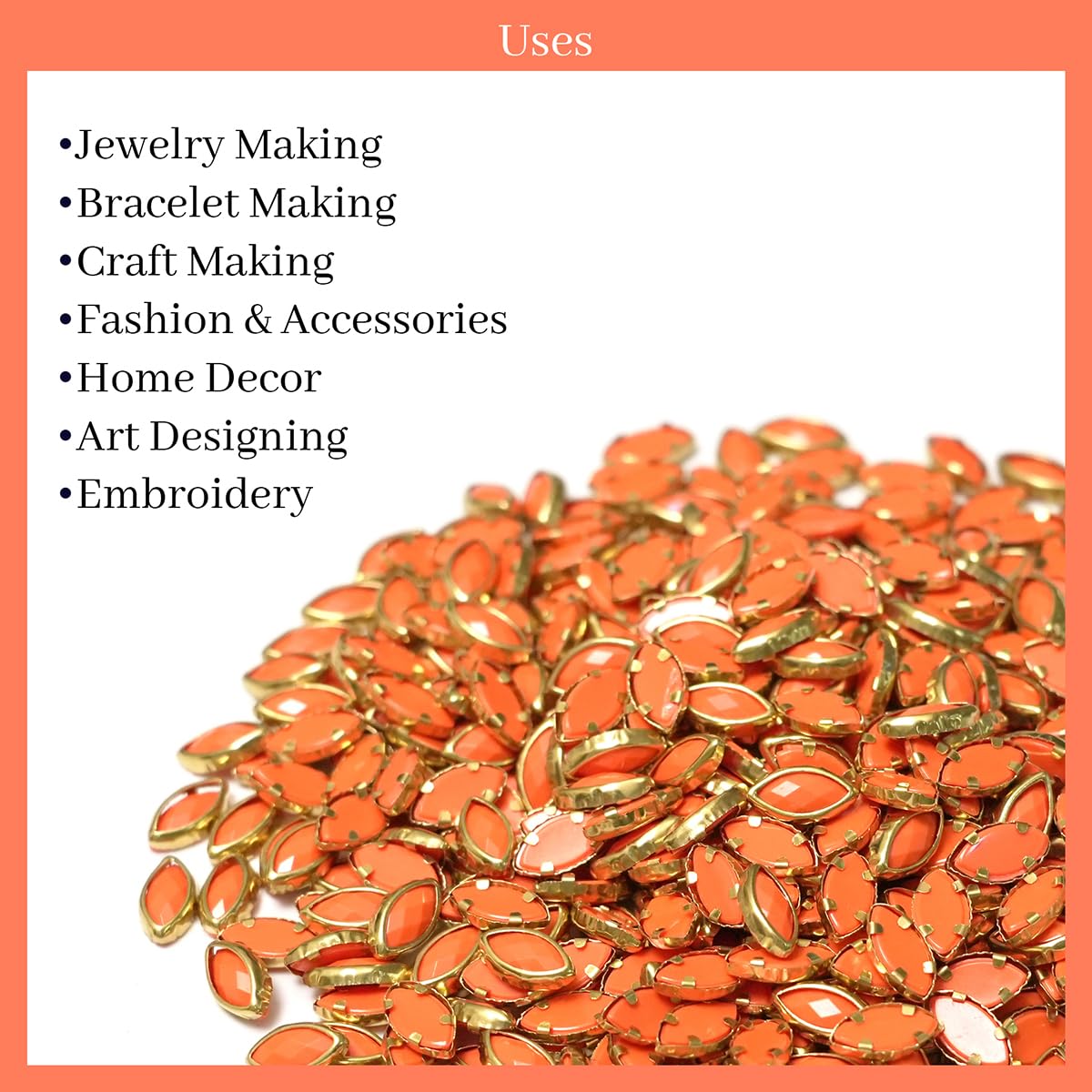 Uses

•Jewelry Making
•Bracelet Making
•Craft Making
•Fashion & Accessories
•Home Decor
•Art Designing
•Embroidery